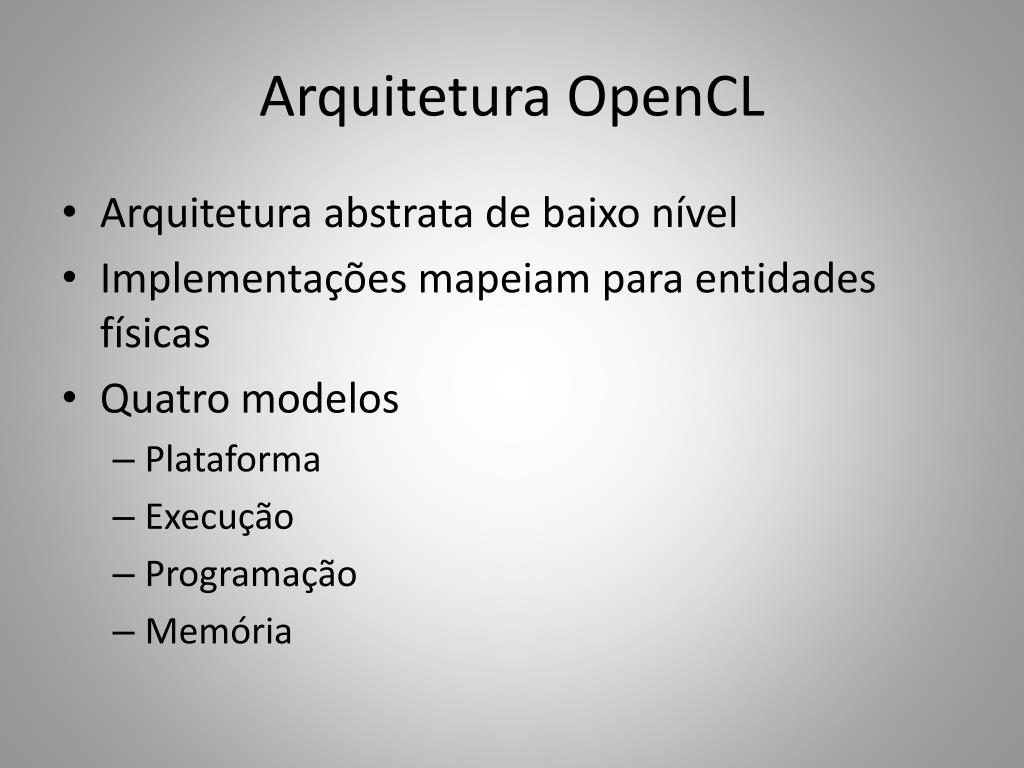 Arquitetura OpenCL

• Arquitetura abstrata de baixo nível
• Implementações mapeiam para entidades físicas
• Quatro modelos
  – Plataforma
  – Execução
  – Programação
  – Memória